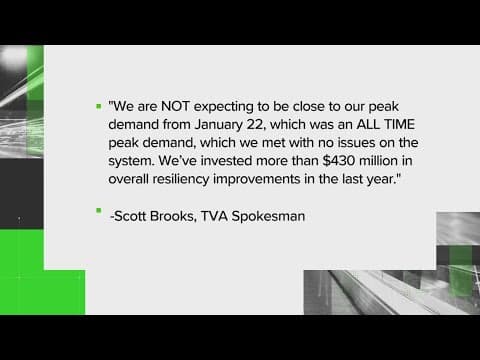 "We are NOT expecting to be close to our peak demand from January 22, which was an ALL TIME peak demand, which we met with no issues on the system. We've invested more than \$430 million in overall resiliency improvements in the last year."

-Scott Brooks, TVA Spokesman